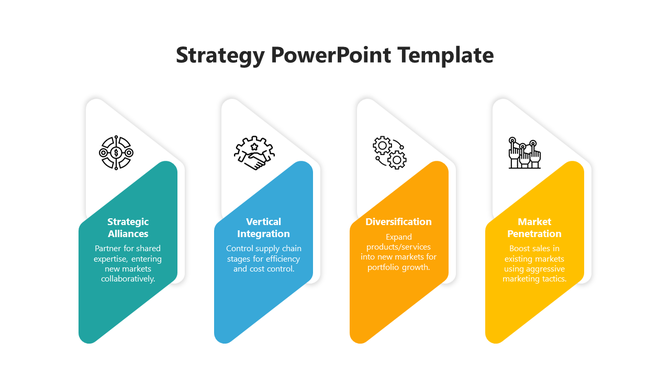 Strategy PowerPoint Template

Strategic Alliances
Partner for shared expertise, entering new markets collaboratively.

Vertical Integration
Control supply chain stages for efficiency and cost control.

Diversification
Expand products/services into new markets for portfolio growth.

Market Penetration
Boost sales in existing markets using aggressive marketing tactics.